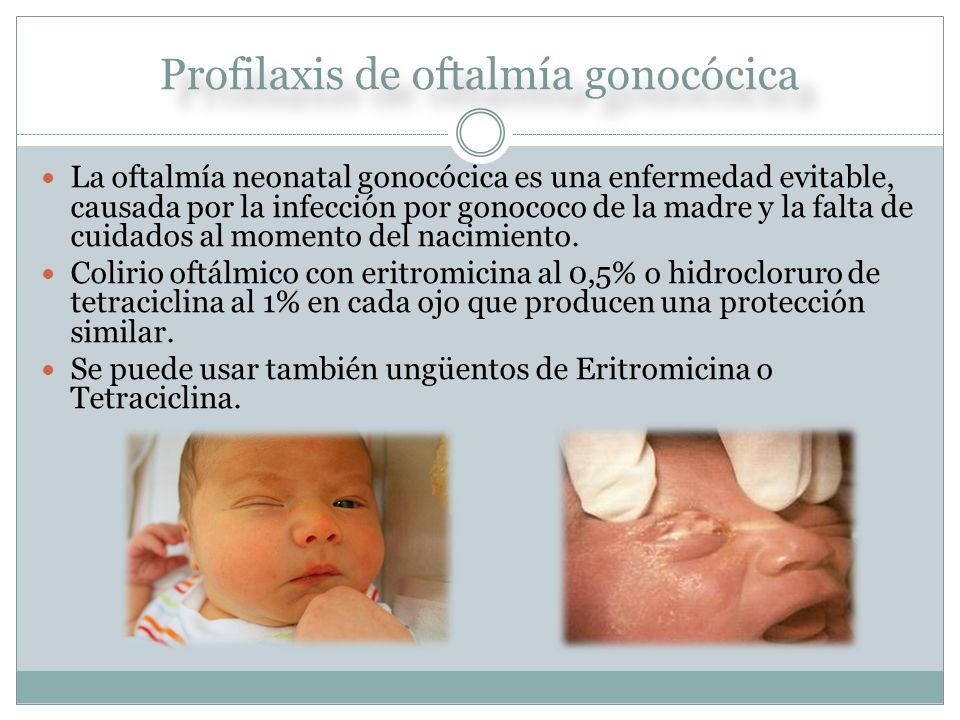 Profilaxis de oftalmía gonocócica

- La oftalmía neonatal gonocócica es una enfermedad evitable, causada por la infección por gonococo de la madre y la falta de cuidados al momento del nacimiento.
- Colirio oftálmico con eritromicina al 0,5% o hidrocloruro de tetraciclina al 1% en cada ojo que producen una protección similar.
- Se puede usar también ungüentos de Eritromicina o Tetraciclina.